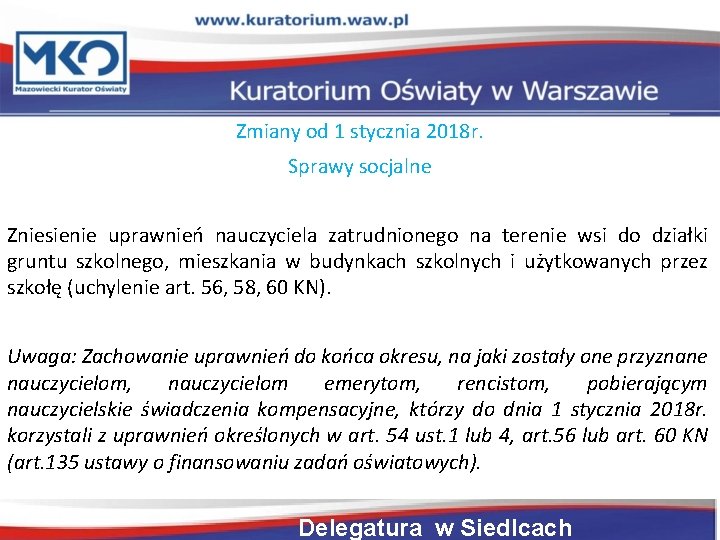 www.kuratorium.waw.pl

MKO
Mazowiecki Kurator Oświaty

Kuratorium Oświaty w Warszawie

Zmiany od 1 stycznia 2018r.

Sprawy socjalne

Zniesienie uprawnień nauczyciela zatrudnionego na terenie wsi do działki gruntu szkolnego, mieszkania w budynkach szkolnych i użytkowanych przez szkołę (uchylenie art. 56, 58, 60 KN).

Uwaga: Zachowanie uprawnień do końca okresu, na jaki zostały one przyznane nauczycielom, nauczycielom emerytom, rencistom, pobierającym nauczycielskie świadczenia kompensacyjne, którzy do dnia 1 stycznia 2018r. korzystali z uprawnień określonych w art. 54 ust.1 lub 4, art.56 lub art. 60 KN (art.135 ustawy o finansowaniu zadań oświatowych).

Delegatura w Siedlcach